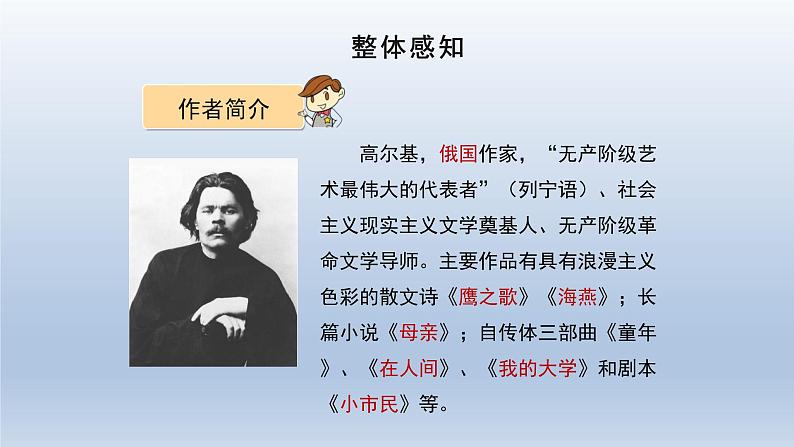 整体感知

作者简介

高尔基，俄国作家，“无产阶级艺术最伟大的代表者”（列宁语）、社会主义现实主义文学奠基人、无产阶级革命文学导师。主要作品有具有浪漫主义色彩的散文诗《鹰之歌》《海燕》；长篇小说《母亲》；自传体三部曲《童年》、《在人间》、《我的大学》和剧本《小市民》等。